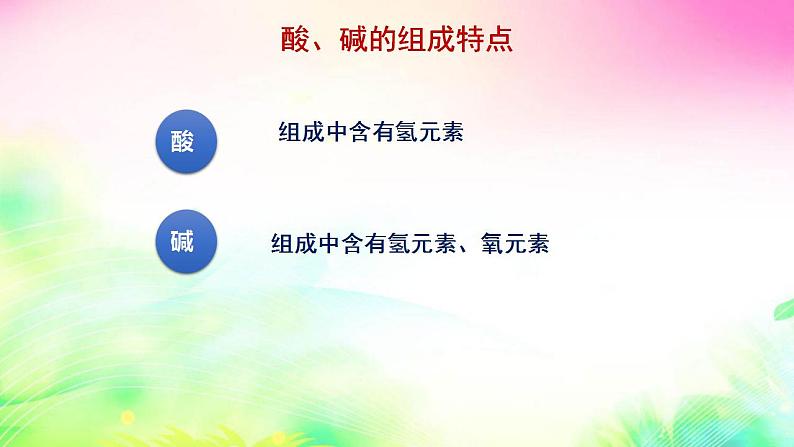 酸、碱的组成特点

酸

组成中含有氢元素

碱

组成中含有氢元素、氧元素